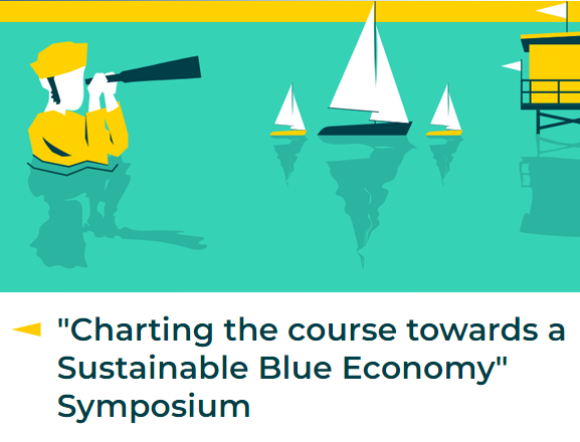 "Charting the course towards a Sustainable Blue Economy" Symposium